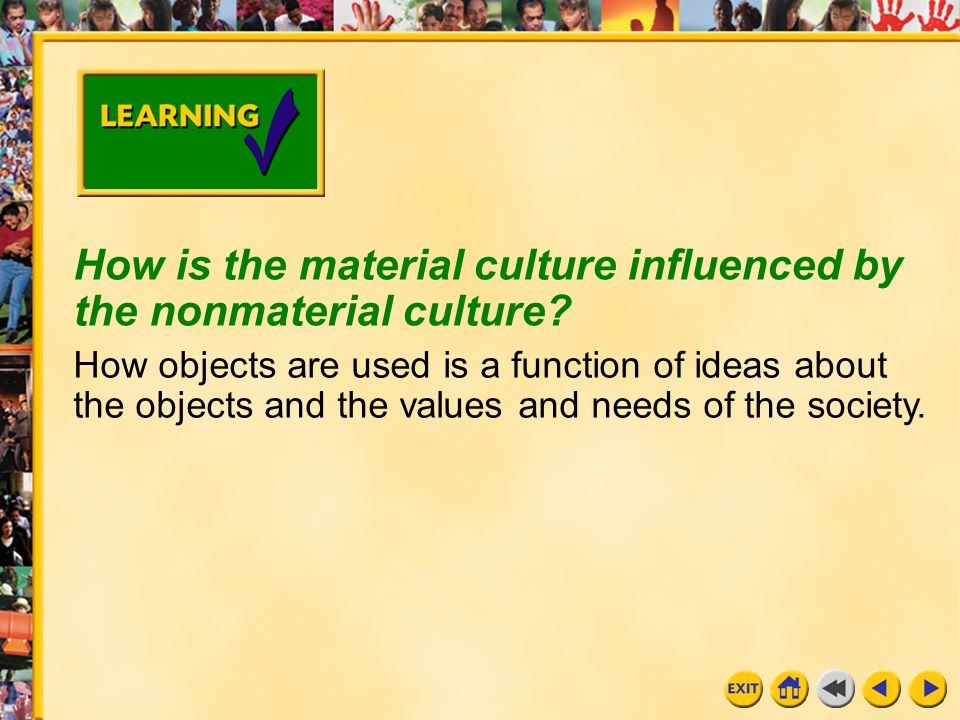 LEARNING

How is the material culture influenced by the nonmaterial culture?

How objects are used is a function of ideas about the objects and the values and needs of the society.

EXIT